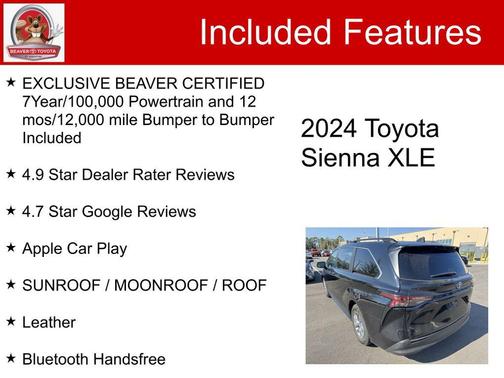 BEAVER TOYOTA

Included Features

★ EXCLUSIVE BEAVER CERTIFIED 7Year/100,000 Powertrain and 12 mos/12,000 mile Bumper to Bumper Included

★ 4.9 Star Dealer Rater Reviews

★ 4.7 Star Google Reviews

★ Apple Car Play

★ SUNROOF / MOONROOF / ROOF

★ Leather

★ Bluetooth Handsfree

2024 Toyota Sienna XLE